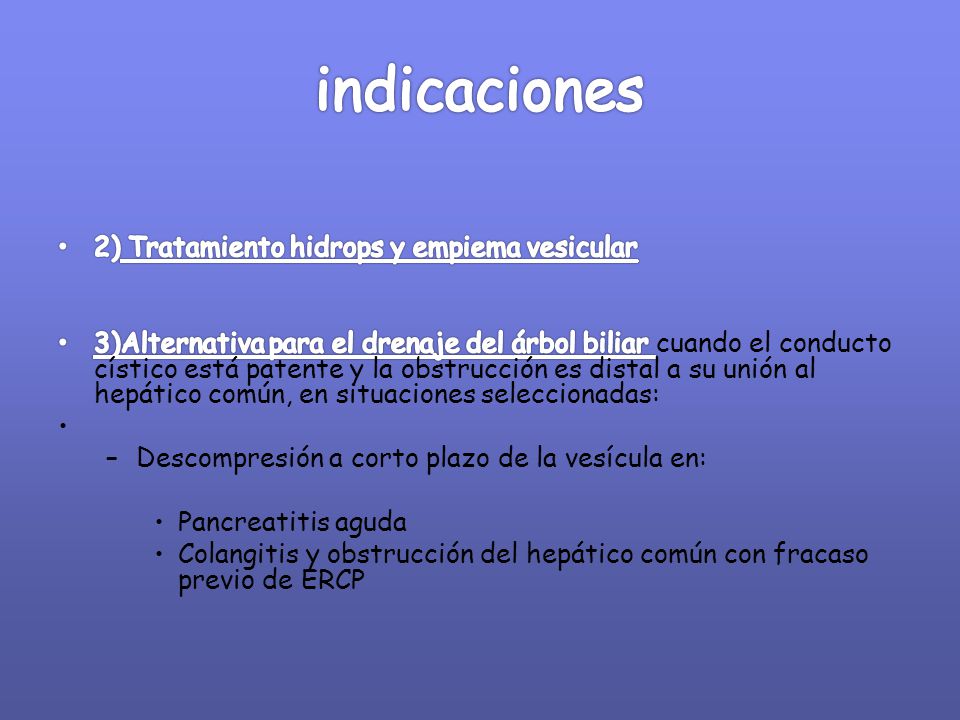 indicaciones

• 2) Tratamiento hidrops y empiema vesicular

• 3)Alternativa para el drenaje del árbol biliar cuando el conducto cístico está patente y la obstrucción es distal a su unión al hepático común, en situaciones seleccionadas:

•

– Descompresión a corto plazo de la vesícula en:

• Pancreatitis aguda
• Colangitis y obstrucción del hepático común con fracaso previo de ERCP